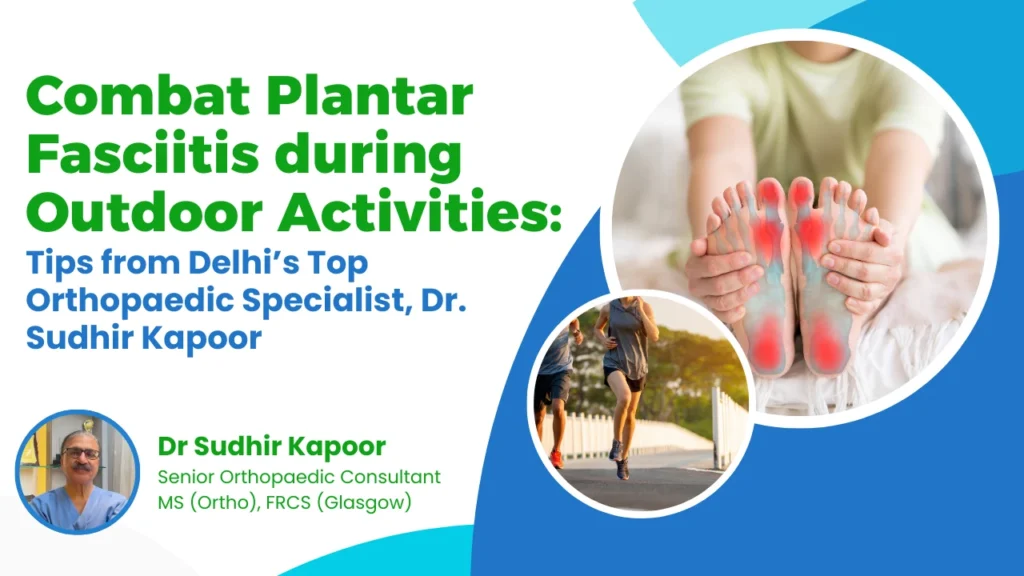 Combat Plantar Fasciitis during Outdoor Activities:

Tips from Delhi's Top Orthopaedic Specialist, Dr. Sudhir Kapoor

Dr Sudhir Kapoor
Senior Orthopaedic Consultant
MS (Ortho), FRCS (Glasgow)